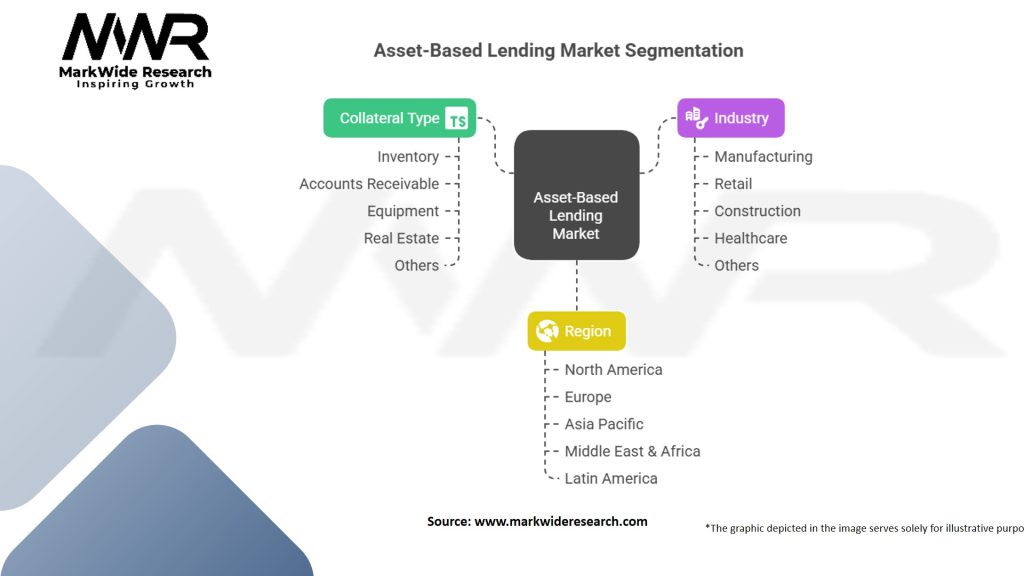 MWR
MarkWide Research
Inspiring Growth

Asset-Based Lending Market Segmentation

Collateral Type TS

Inventory

Accounts Receivable

Equipment

Real Estate

Others

Asset-Based Lending Market

Industry

Manufacturing

Retail

Construction

Healthcare

Others

Region

North America

Europe

Asia Pacific

Middle East & Africa

Latin America

Source: www.markwideresearch.com

*The graphic depicted in the image serves solely for illustrative purpo